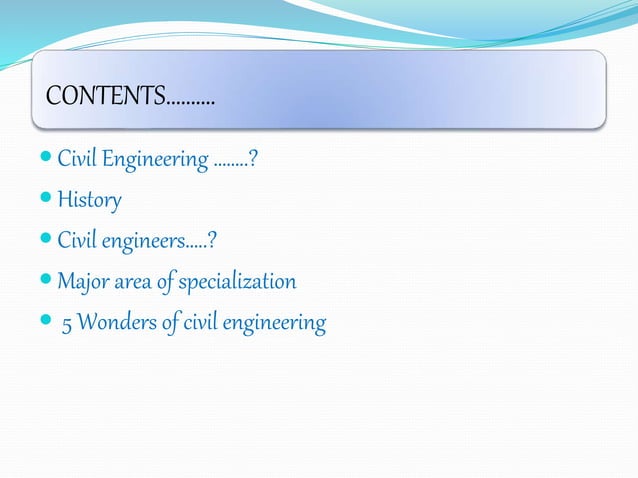 CONTENTS..........

- Civil Engineering ........?
- History
- Civil engineers.....?
- Major area of specialization
- 5 Wonders of civil engineering